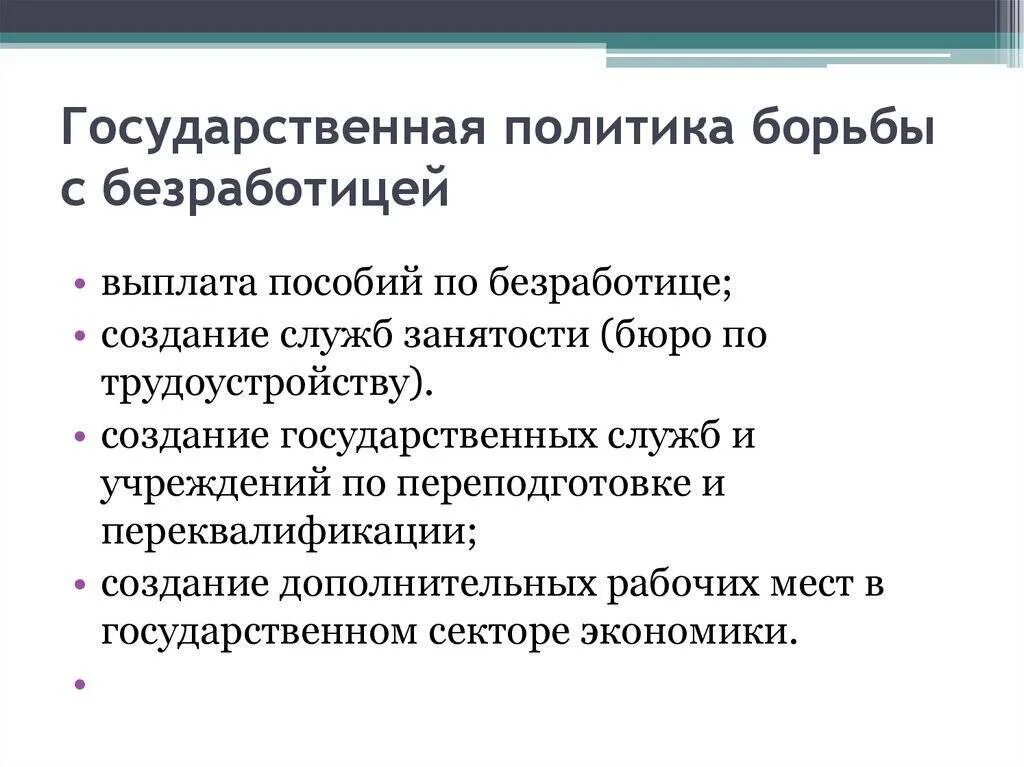 Государственная политика борьбы с безработицей

• выплата пособий по безработице;
• создание служб занятости (бюро по трудоустройству).
• создание государственных служб и учреждений по переподготовке и переквалификации;
• создание дополнительных рабочих мест в государственном секторе экономики.
•